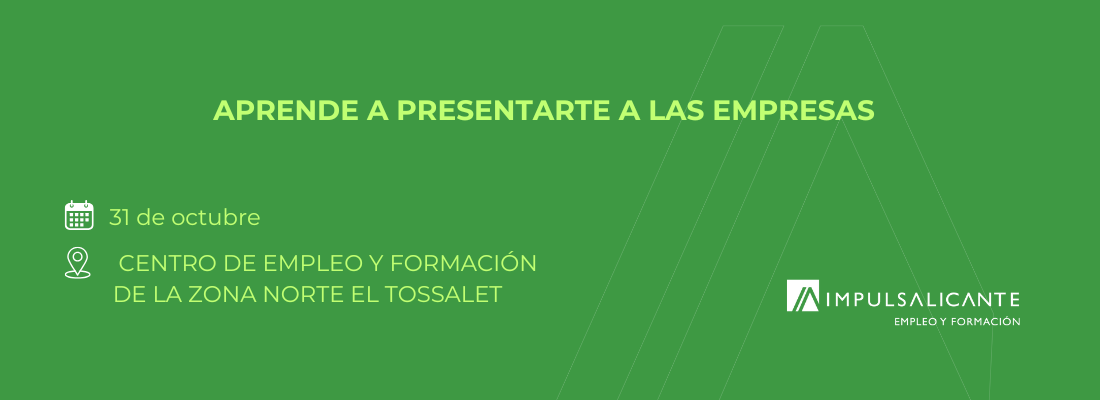 APRENDE A PRESENTARTE A LAS EMPRESAS

31 de octubre

CENTRO DE EMPLEO Y FORMACIÓN DE LA ZONA NORTE EL TOSSALET

IMPULSALICANTE
EMPLEO Y FORMACIÓN